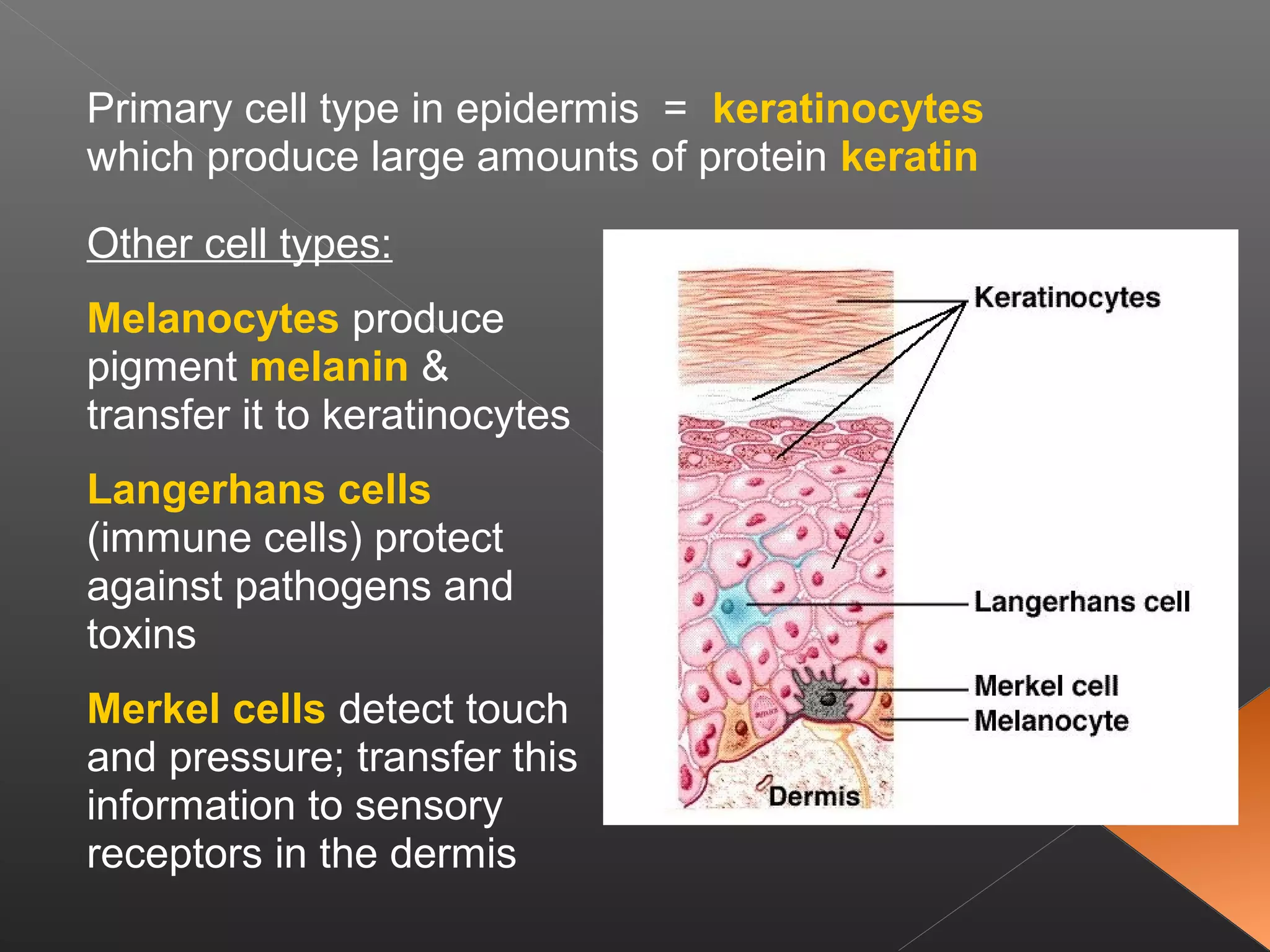 Primary cell type in epidermis = keratinocytes which produce large amounts of protein keratin

Other cell types:

Melanocytes produce pigment melanin & transfer it to keratinocytes

Langerhans cells (immune cells) protect against pathogens and toxins

Merkel cells detect touch and pressure; transfer this information to sensory receptors in the dermis

Keratinocytes

Langerhans cell

Merkel cell

Melanocyte

Dermis